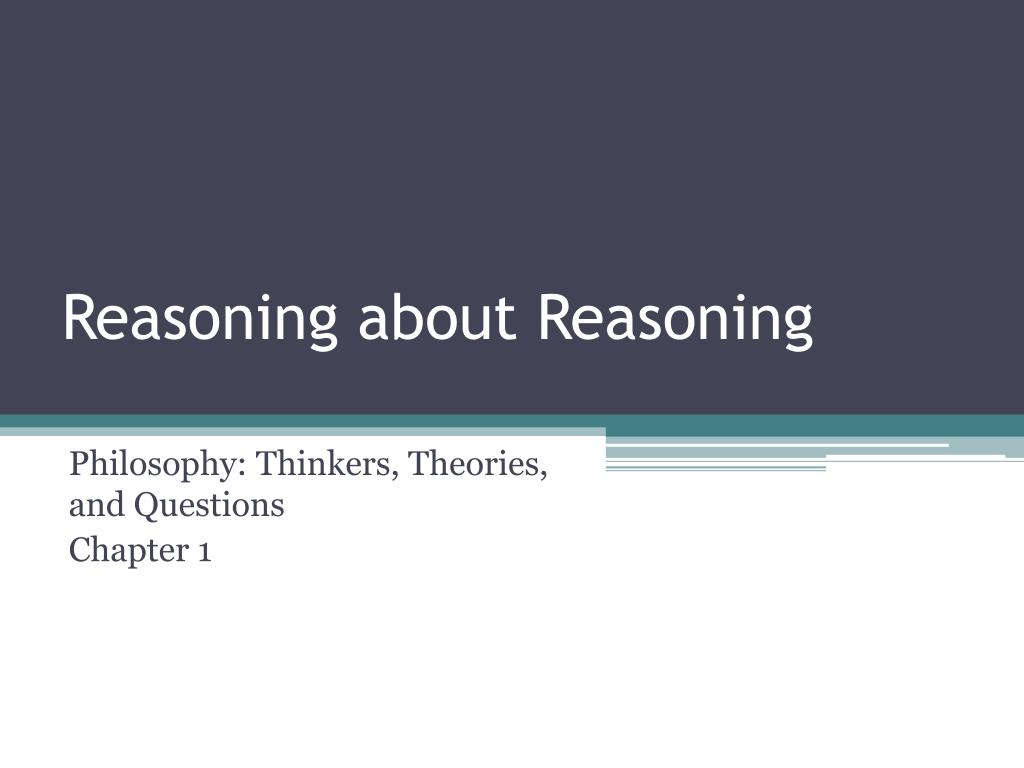 Reasoning about Reasoning

Philosophy: Thinkers, Theories, and Questions
Chapter 1